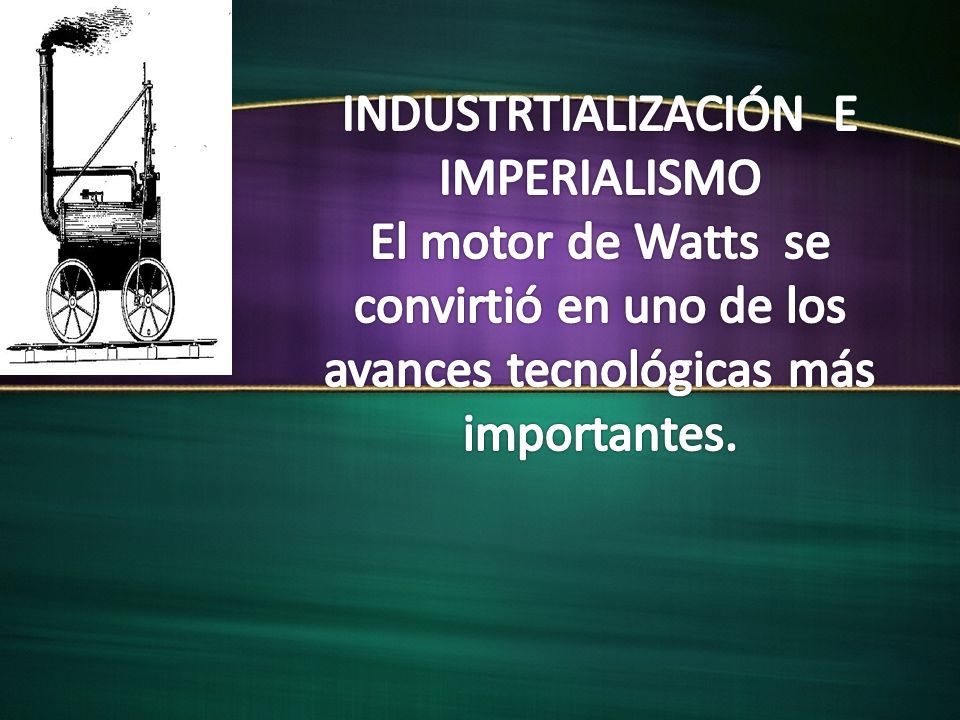 INDUSTRTIALIZACIÓN E IMPERIALISMO

El motor de Watts se convirtió en uno de los avances tecnológicas más importantes.